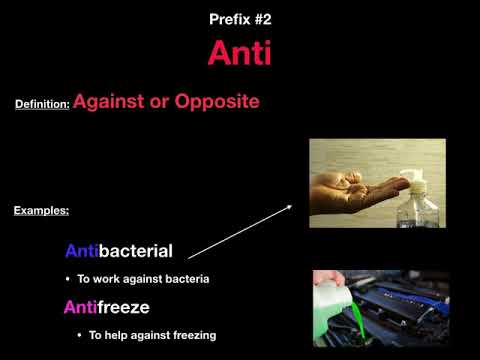 Prefix #2

Anti

Definition: Against or Opposite

Examples:

Antibacterial

• To work against bacteria

Antifreeze

• To help against freezing